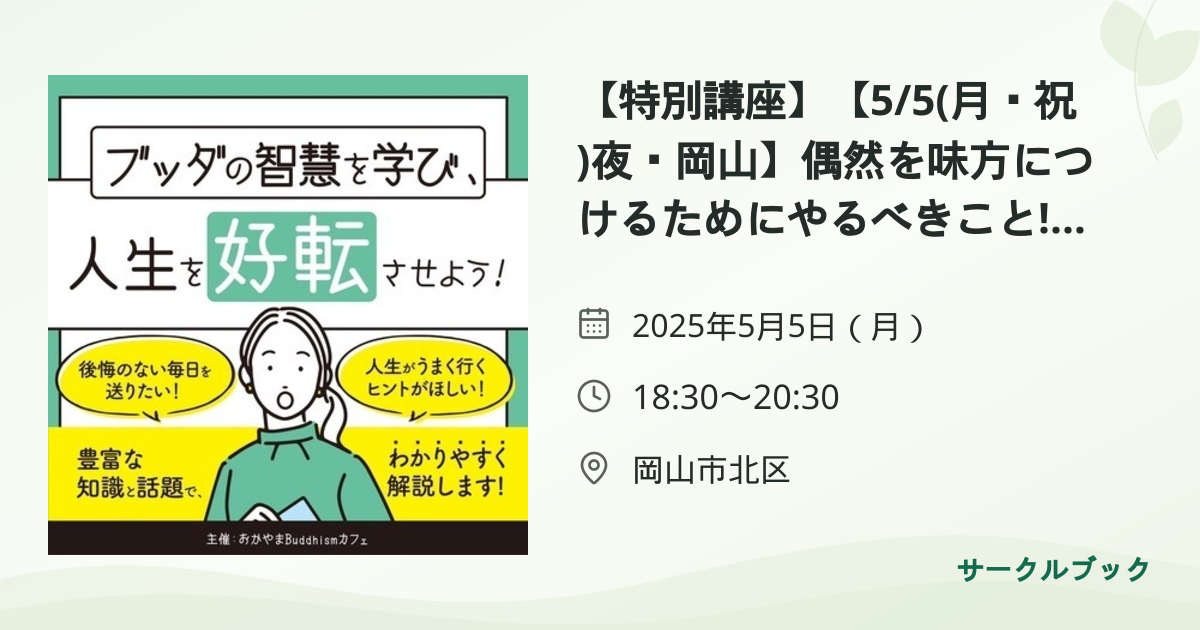 ブッダの智慧を学び、

人生を好転させよう!

後悔のない毎日を送りたい!

人生がうまく行くヒントがほしい!

豊富な知識と話題で、

わかりやすく解説します!

主催:おかやまBuddhismカフェ

【特別講座】【5/5(月・祝)夜・岡山】偶然を味方につけるためにやるべきこと!...

2025年5月5日(月)

18:30〜20:30

岡山市北区

サークルブック